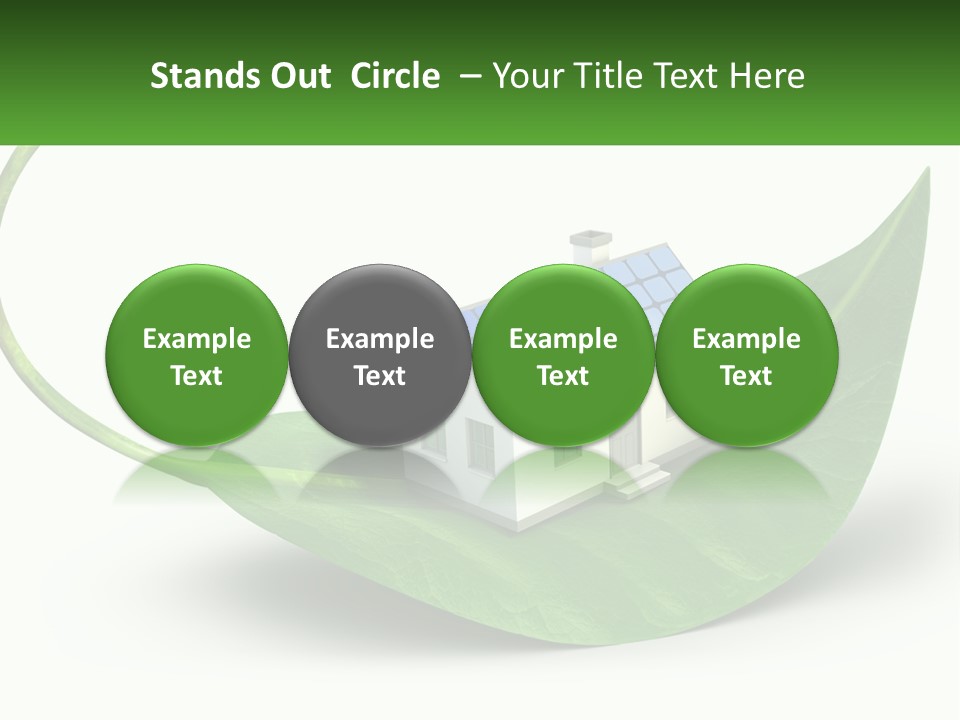 Stands Out Circle – Your Title Text Here

Example Text

Example Text

Example Text

Example Text